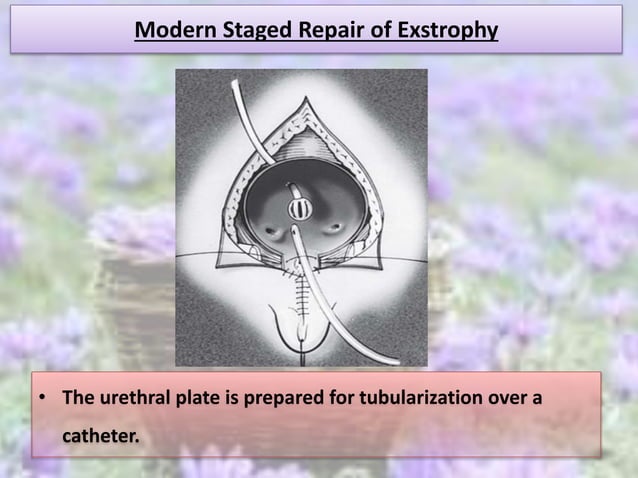 Modern Staged Repair of Exstrophy

• The urethral plate is prepared for tubularization over a catheter.